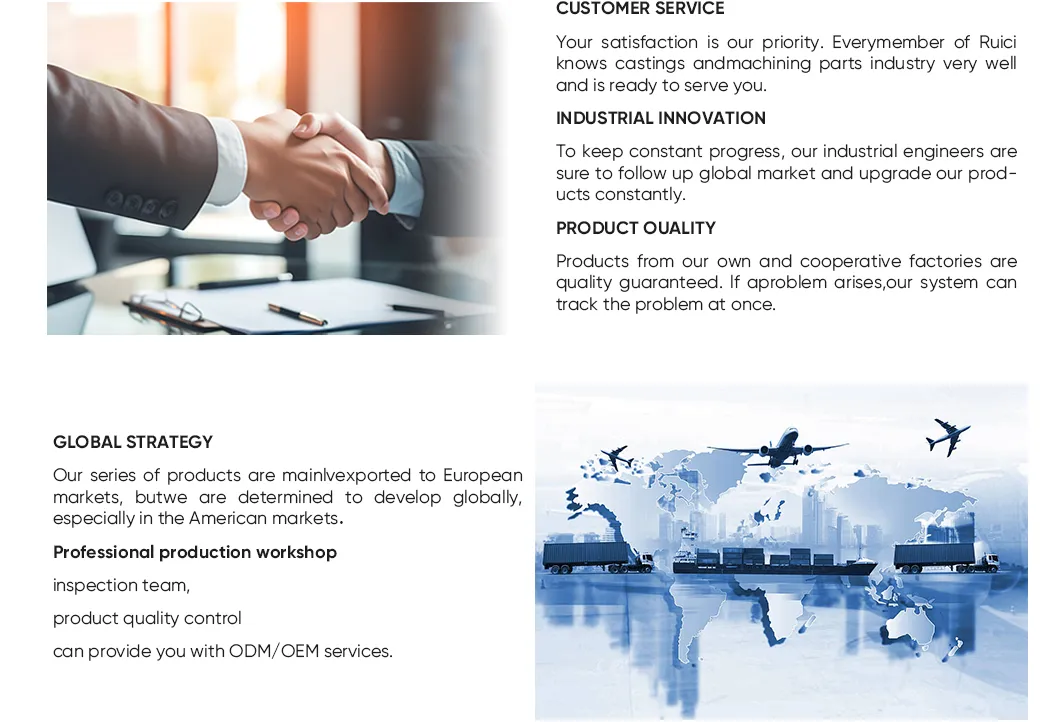 CUSTOMER SERVICE

Your satisfaction is our priority. Everymember of Ruici knows castings andmachining parts industry very well and is ready to serve you.

INDUSTRIAL INNOVATION

To keep constant progress, our industrial engineers are sure to follow up global market and upgrade our products constantly.

PRODUCT OUALITY

Products from our own and cooperative factories are quality guaranteed. If aproblem arises,our system can track the problem at once.

GLOBAL STRATEGY

Our series of products are mainlvexported to European markets, butwe are determined to develop globally, especially in the American markets.

Professional production workshop

inspection team,

product quality control

can provide you with ODM/OEM services.